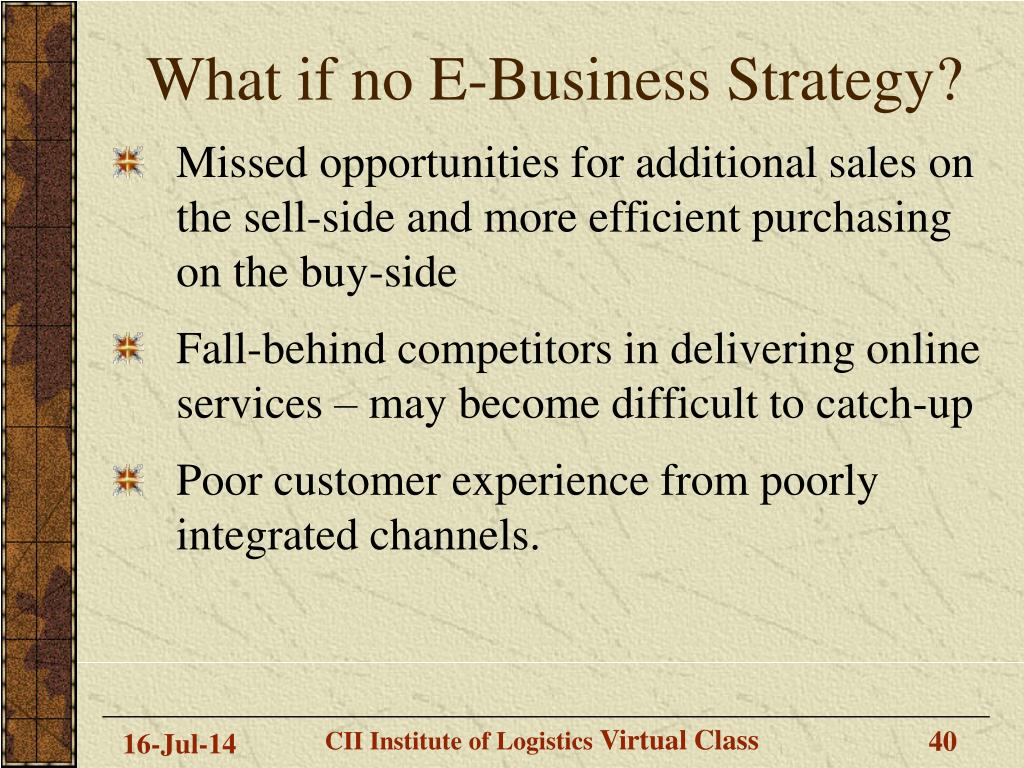 What if no E-Business Strategy?

Missed opportunities for additional sales on the sell-side and more efficient purchasing on the buy-side

Fall-behind competitors in delivering online services – may become difficult to catch-up

Poor customer experience from poorly integrated channels.

16-Jul-14

CII Institute of Logistics Virtual Class

40